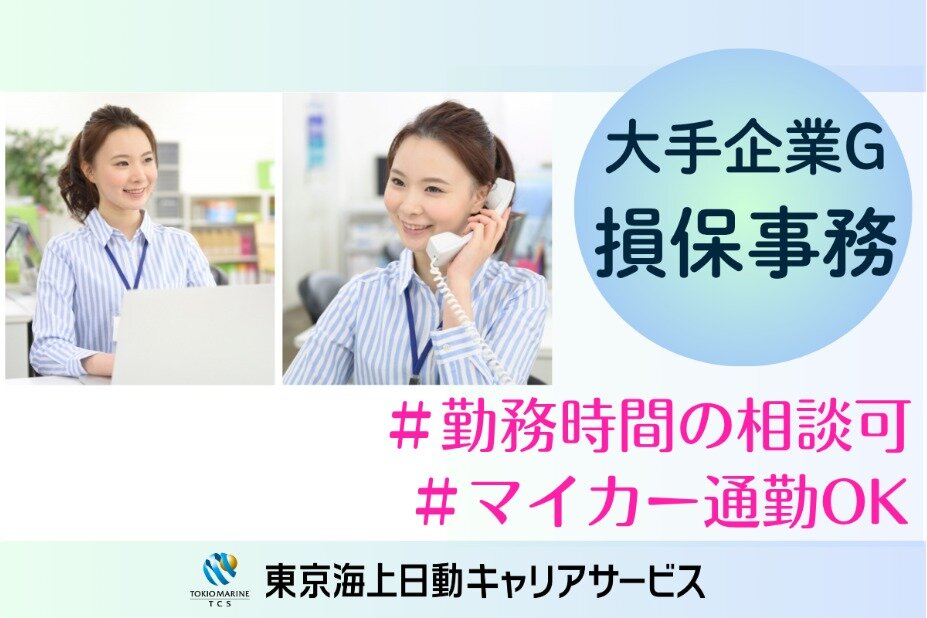 大手企業G
損保事務

＃勤務時間の相談可
＃マイカー通勤OK

TOKIO MARINE
TCS
東京海上日動キャリアサービス